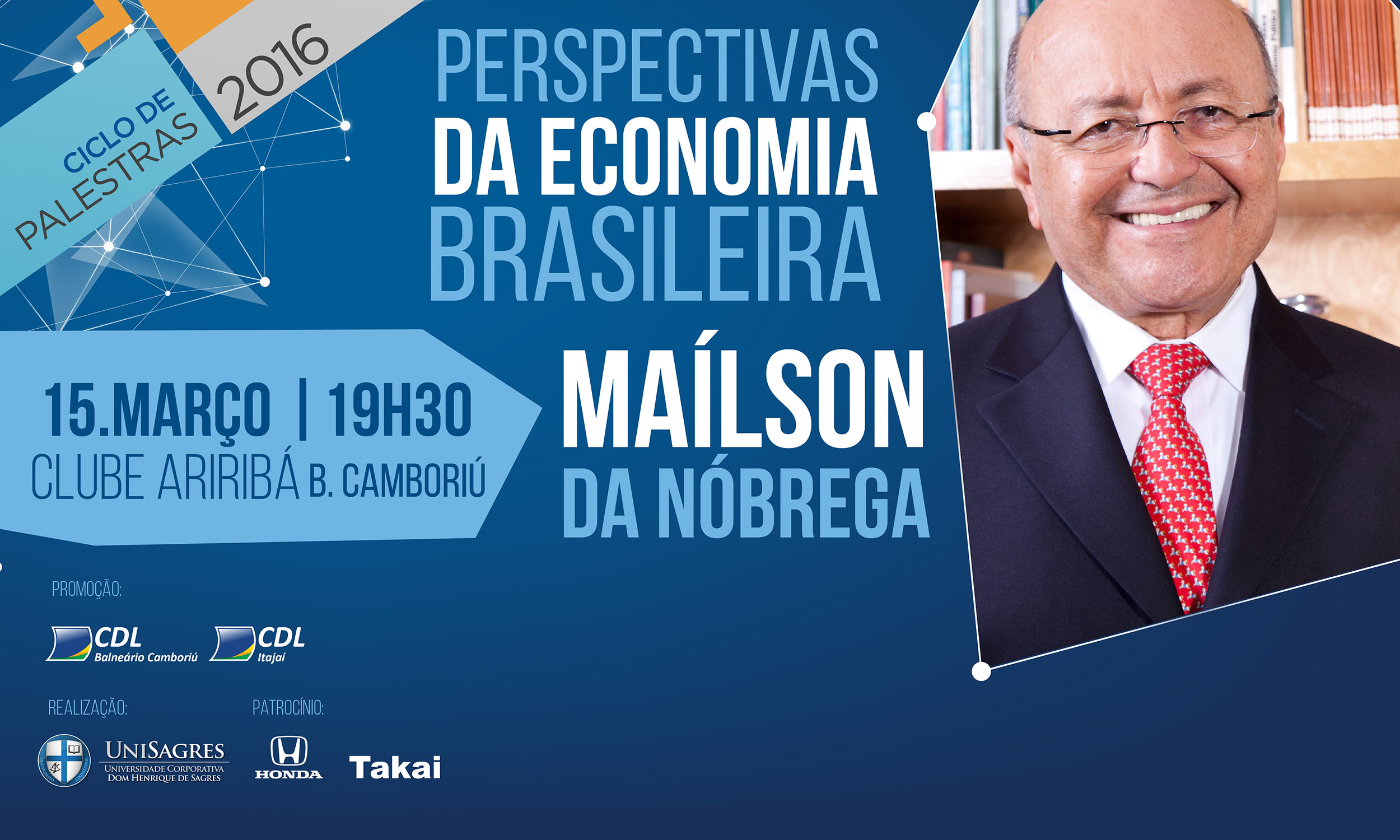 CICLO DE PALESTRAS 2016

PERSPECTIVAS DA ECONOMIA BRASILEIRA

15.MARÇO | 19H30
CLUBE ARIRIBÁ B. CAMBORIÚ

MAÍLSON DA NÓBREGA

PROMOÇÃO:

CDL Balneário Camboriú
CDL Itajaí

REALIZAÇÃO:

UNISAGRES
UNIVERSIDADE CORPORATIVA DOM HENRIQUE DE SAGRES

PATROCÍNIO:

HONDA
Takai